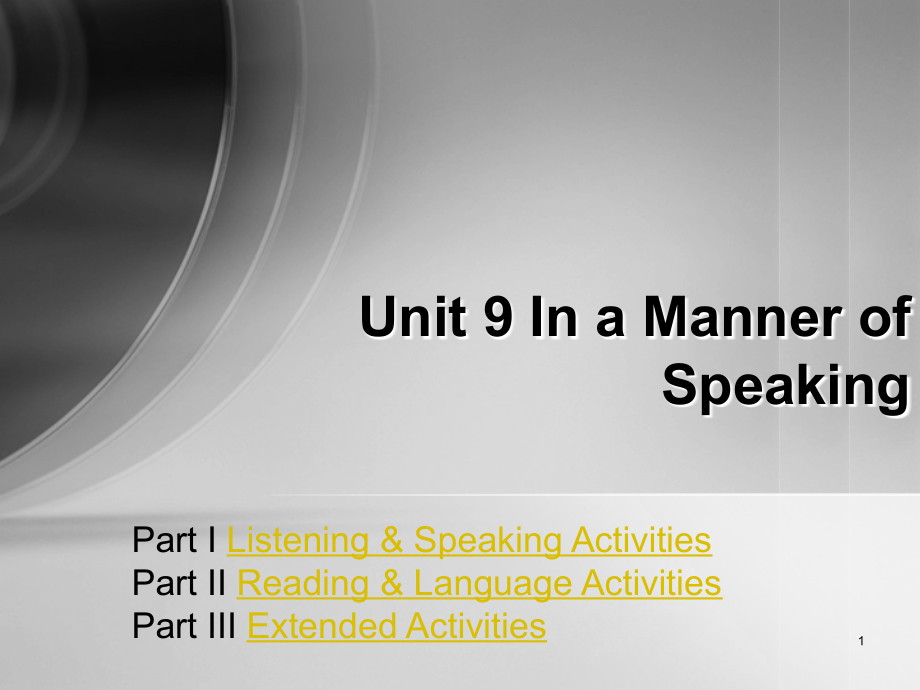 Unit 9 In a Manner of Speaking

Part I Listening & Speaking Activities
Part II Reading & Language Activities
Part III Extended Activities

1